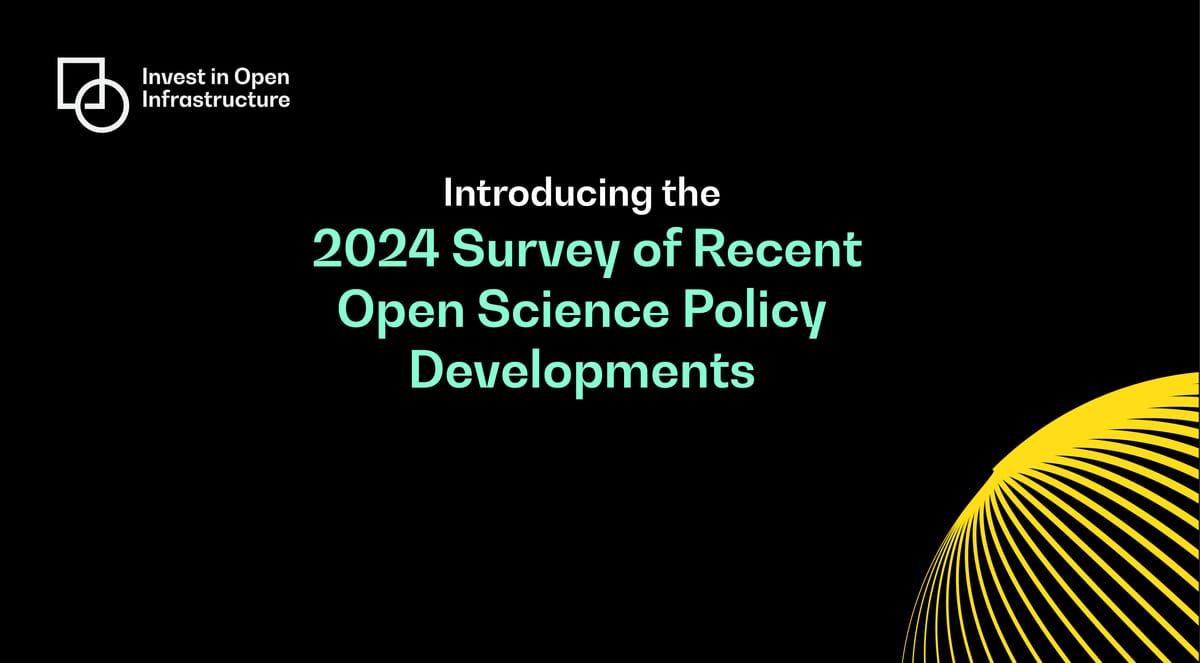 Invest in Open Infrastructure

Introducing the
2024 Survey of Recent Open Science Policy Developments